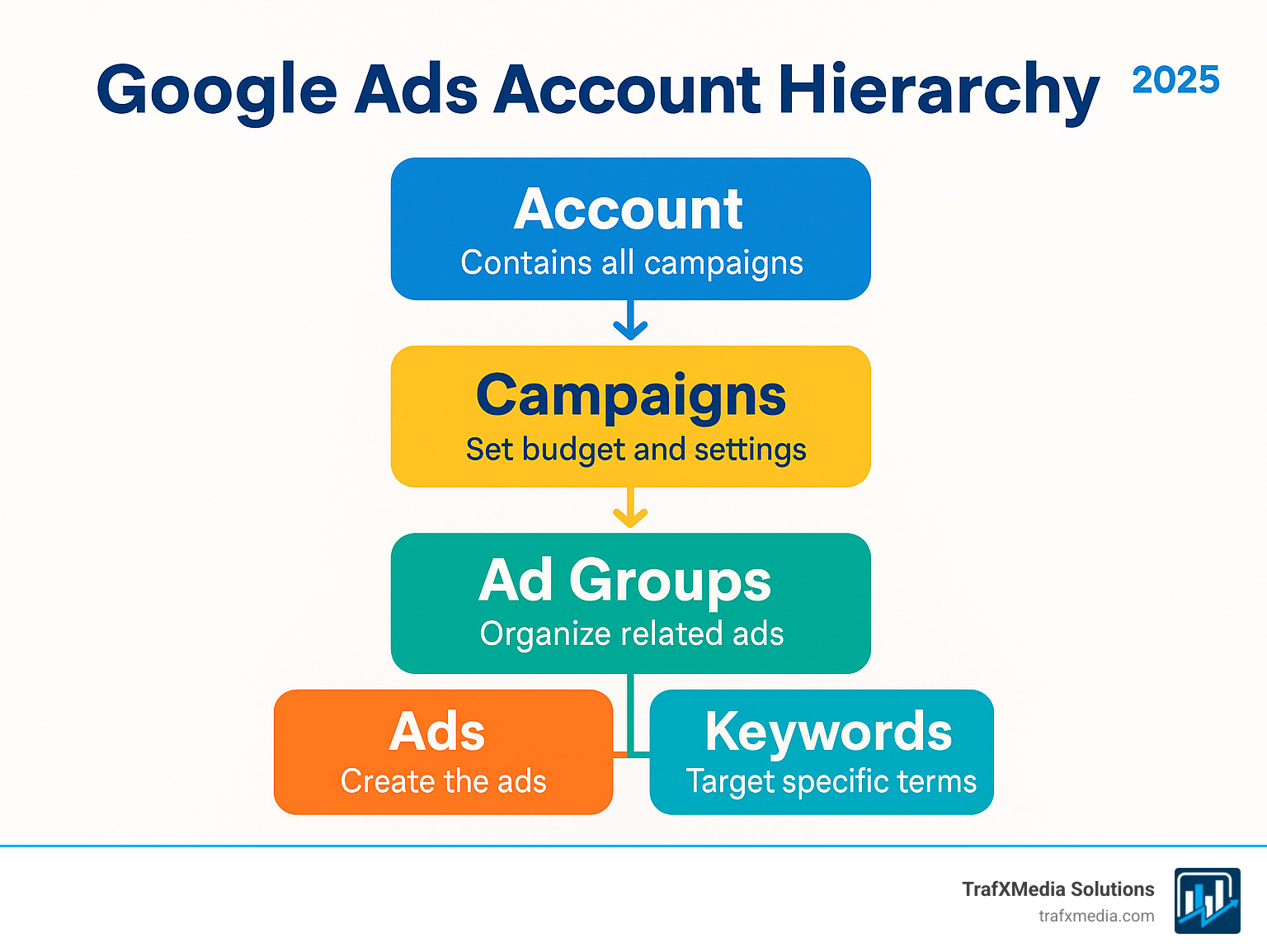 Google Ads Account Hierarchy 2025

Account
Contains all campaigns

Campaigns
Set budget and settings

Ad Groups
Organize related ads

Ads
Create the ads

Keywords
Target specific terms

TrafXMedia Solutions
trafxmedia.com